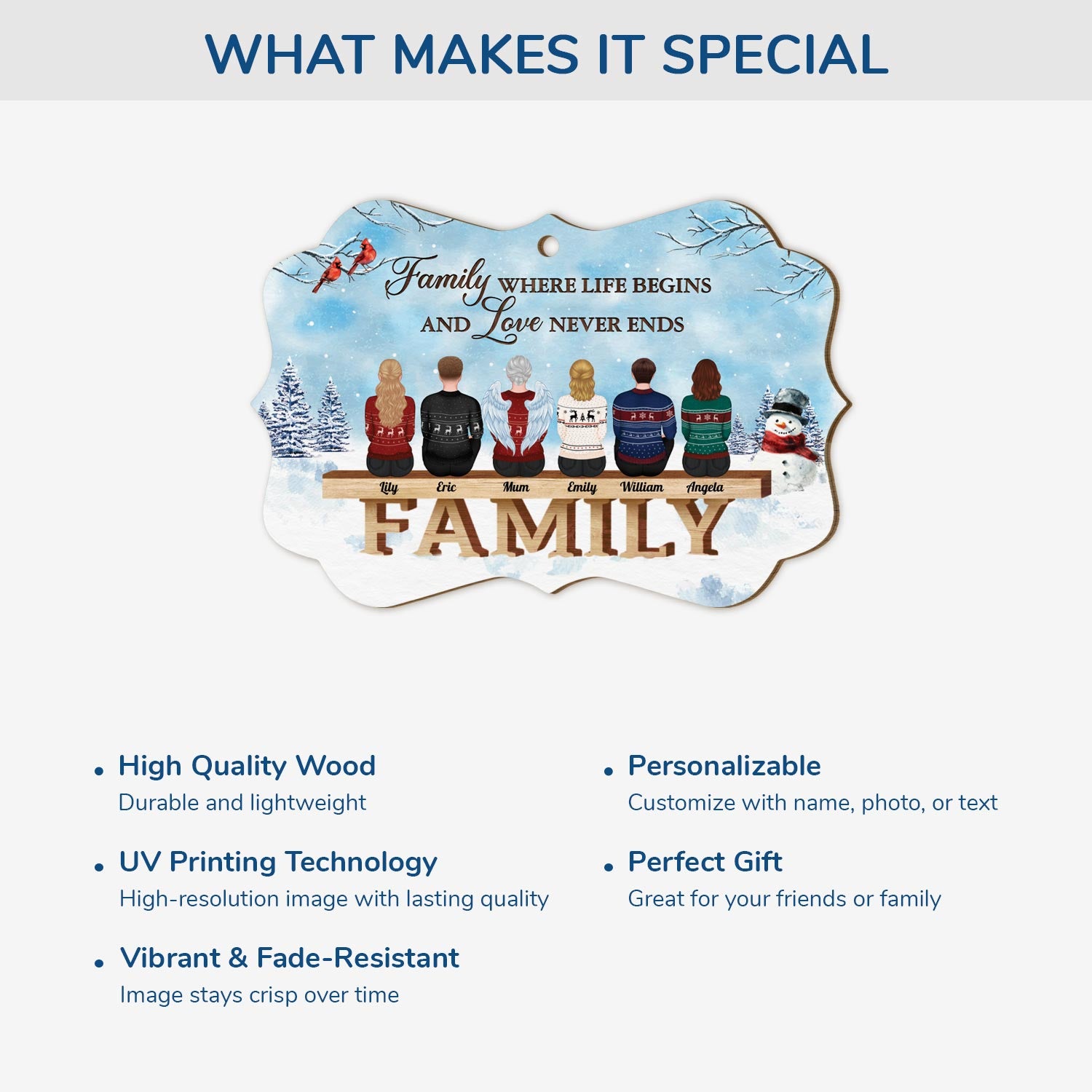 WHAT MAKES IT SPECIAL

Family WHERE LIFE BEGINS AND Love NEVER ENDS

Lily Eric Mum Emily William Angela

FAMILY

• High Quality Wood
Durable and lightweight

• UV Printing Technology
High-resolution image with lasting quality

• Vibrant & Fade-Resistant
Image stays crisp over time

• Personalizable
Customize with name, photo, or text

• Perfect Gift
Great for your friends or family